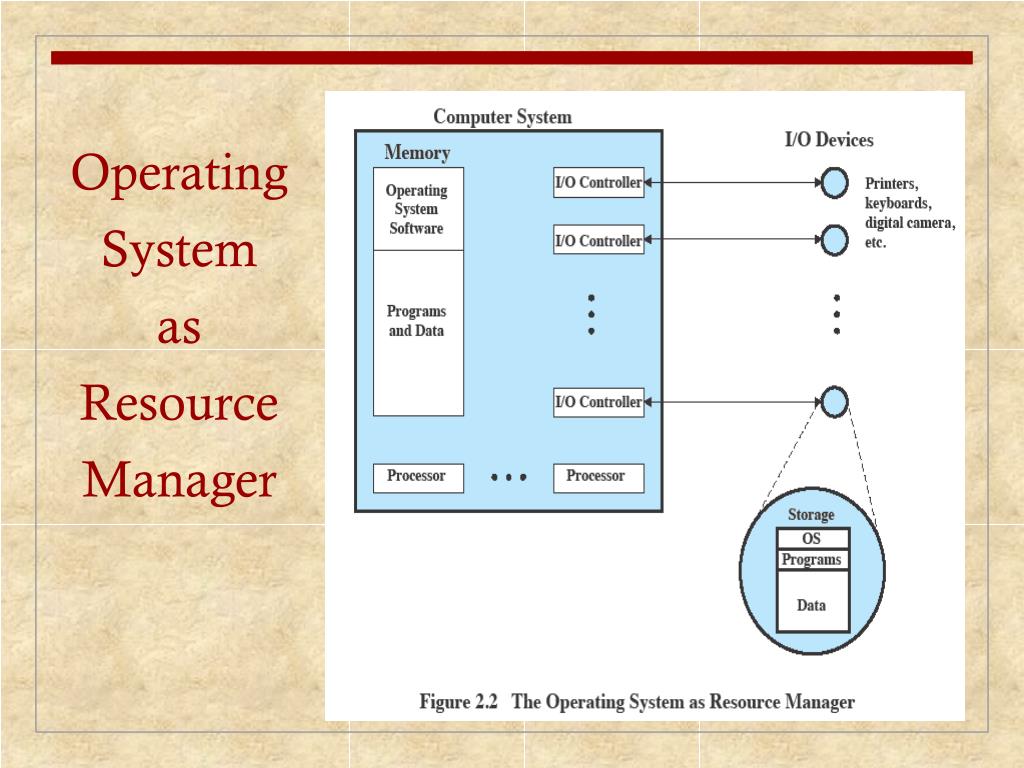 Operating System as Resource Manager

Computer System

Memory

Operating System Software

Programs and Data

I/O Controller

I/O Controller

I/O Controller

Processor

Processor

I/O Devices

Printers, keyboards, digital camera, etc.

Storage

OS

Programs

Data

Figure 2.2 The Operating System as Resource Manager